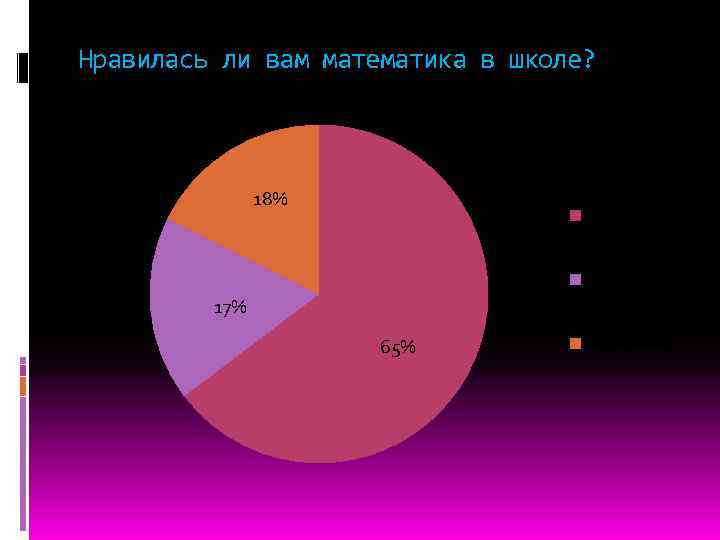 Нравилась ли вам математика в школе?

18%

17%

65%